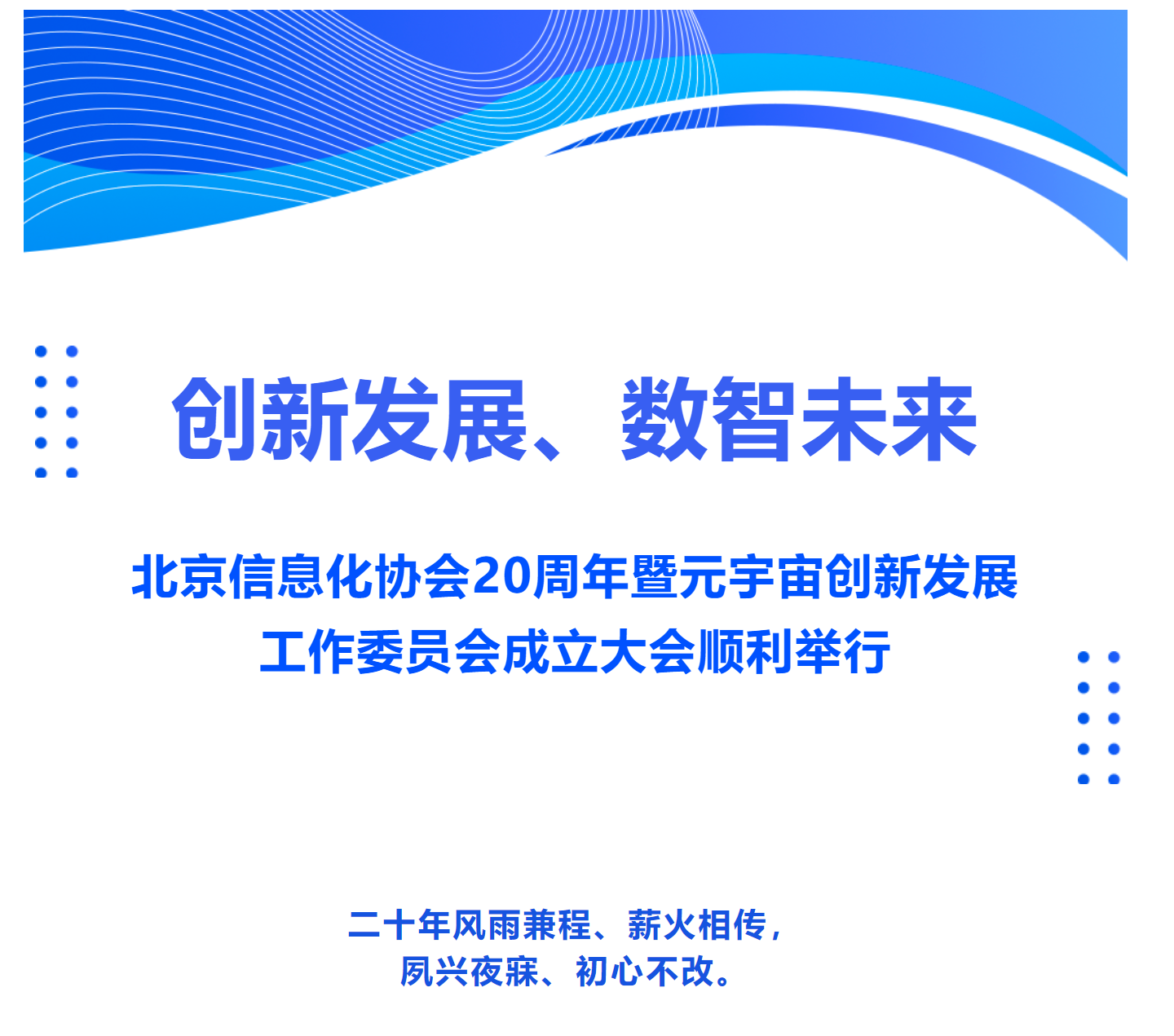 创新发展、数智未来

北京信息化协会20周年暨元宇宙创新发展工作委员会成立大会顺利举行

二十年风雨兼程、薪火相传，
夙兴夜寐、初心不改。